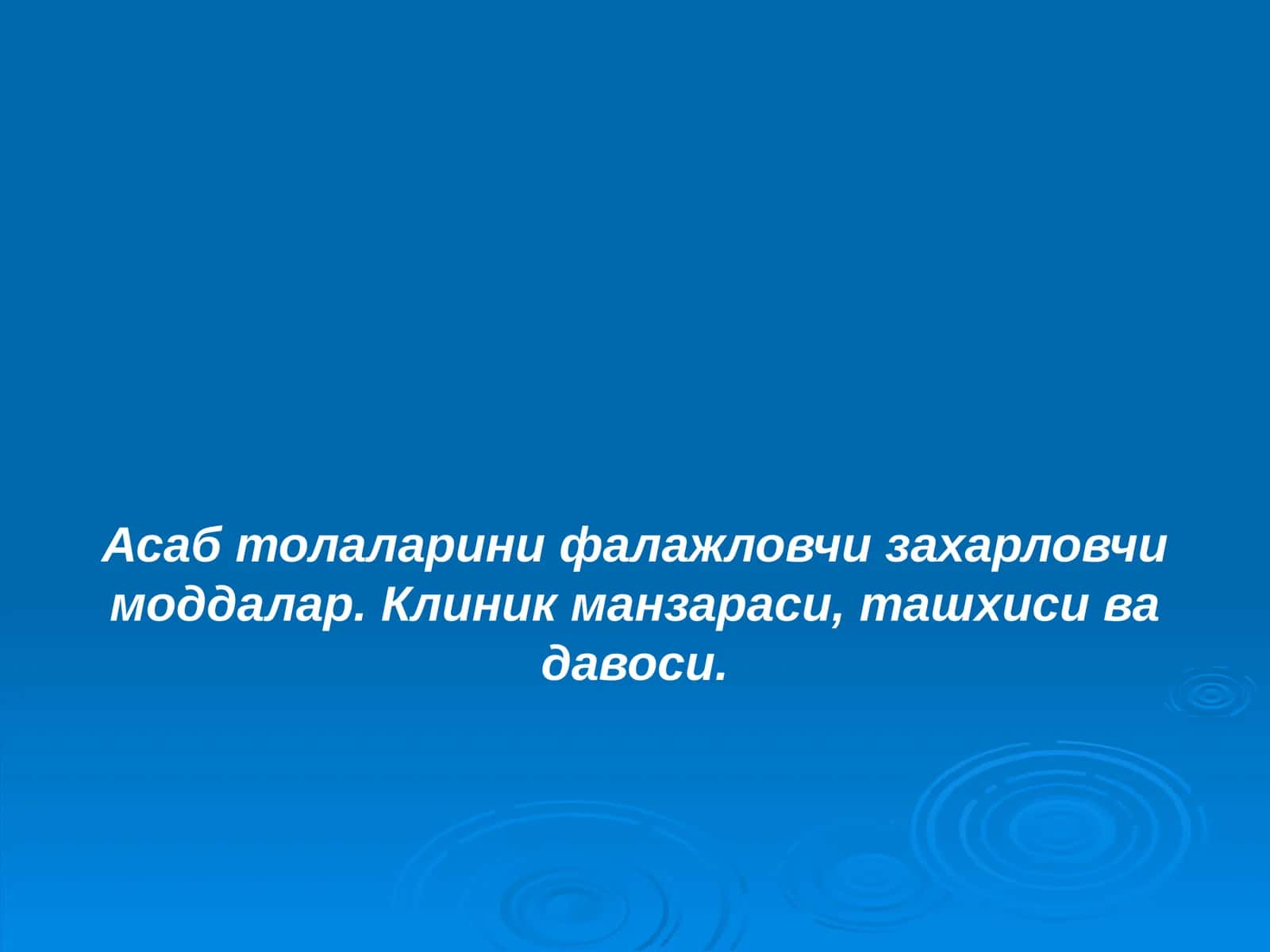 Асаб толаларини фалажловчи захарловчи моддалар. Клиник манзараси, ташхиси ва давоси.